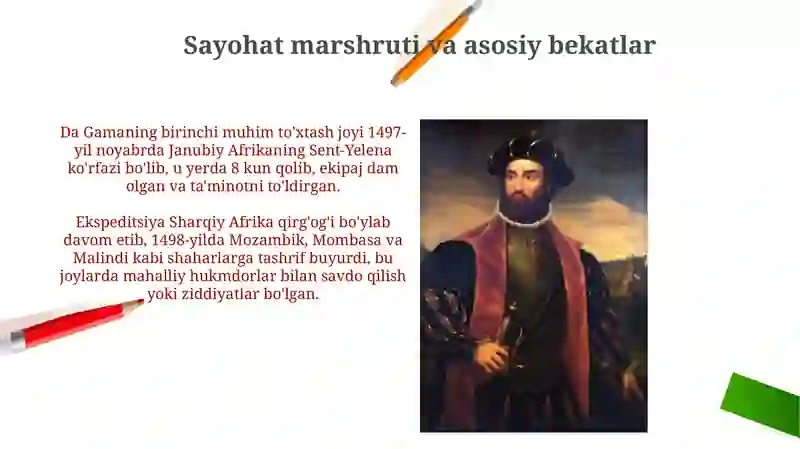 Sayohat marshruti va asosiy bekatlar

Da Gamaning birinchi muhim to'xtash joyi 1497-yil noyabrda Janubiy Afrikaning Sent-Yelena ko'rfazi bo'lib, u yerda 8 kun qolib, ekipaj dam olgan va ta'minotni to'ldirgan.

Ekspeditsiya Sharqiy Afrika qirg'og'i bo'ylab davom etib, 1498-yilda Mozambik, Mombasa va Malindi kabi shaharlarga tashrif buyurdi, bu joylarda mahalliy hukmdorlar bilan savdo qilish yoki ziddiyatlar bo'lgan.